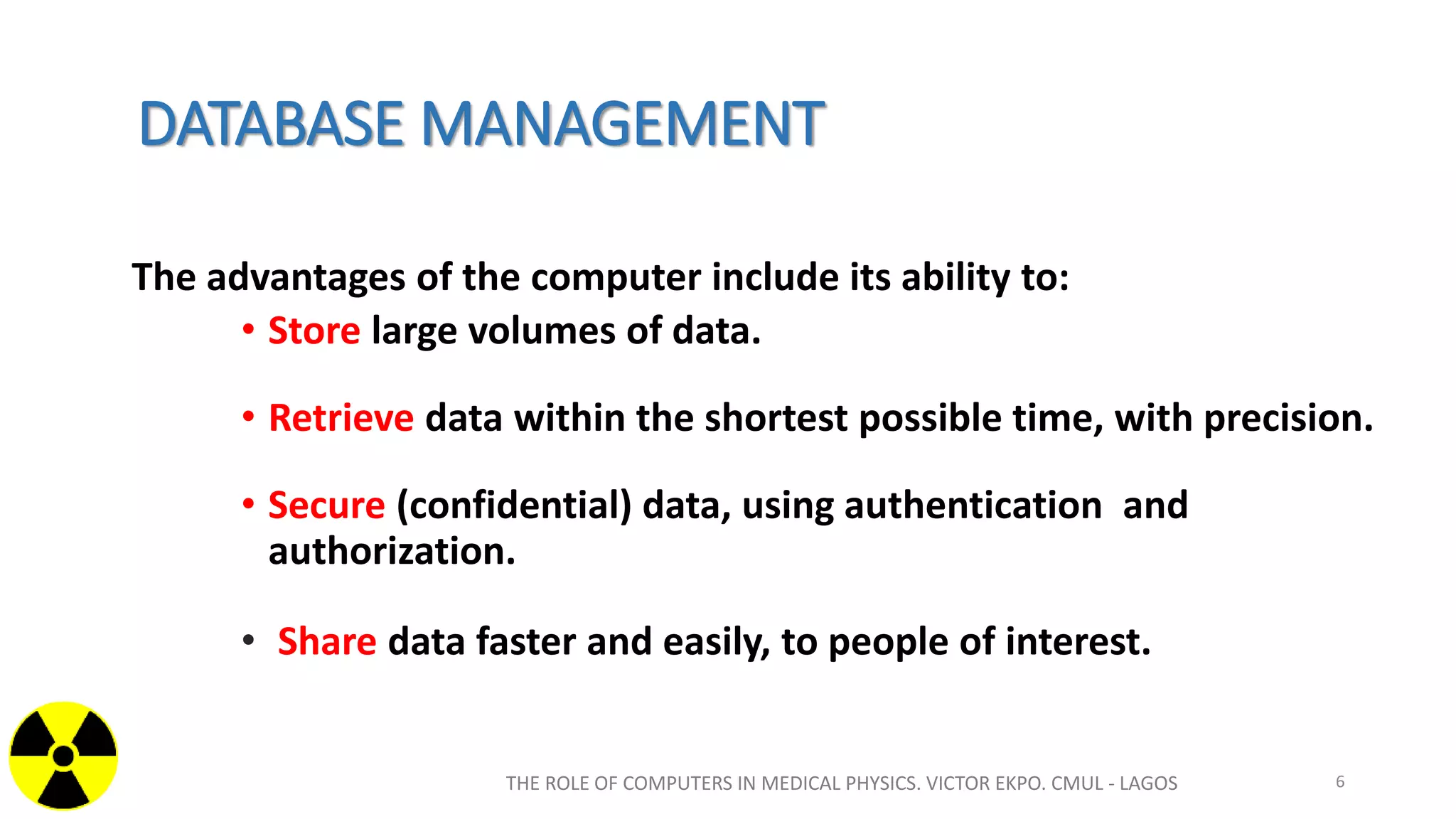 DATABASE MANAGEMENT

The advantages of the computer include its ability to:

• Store large volumes of data.

• Retrieve data within the shortest possible time, with precision.

• Secure (confidential) data, using authentication and authorization.

• Share data faster and easily, to people of interest.

THE ROLE OF COMPUTERS IN MEDICAL PHYSICS. VICTOR EKPO. CMUL - LAGOS

6